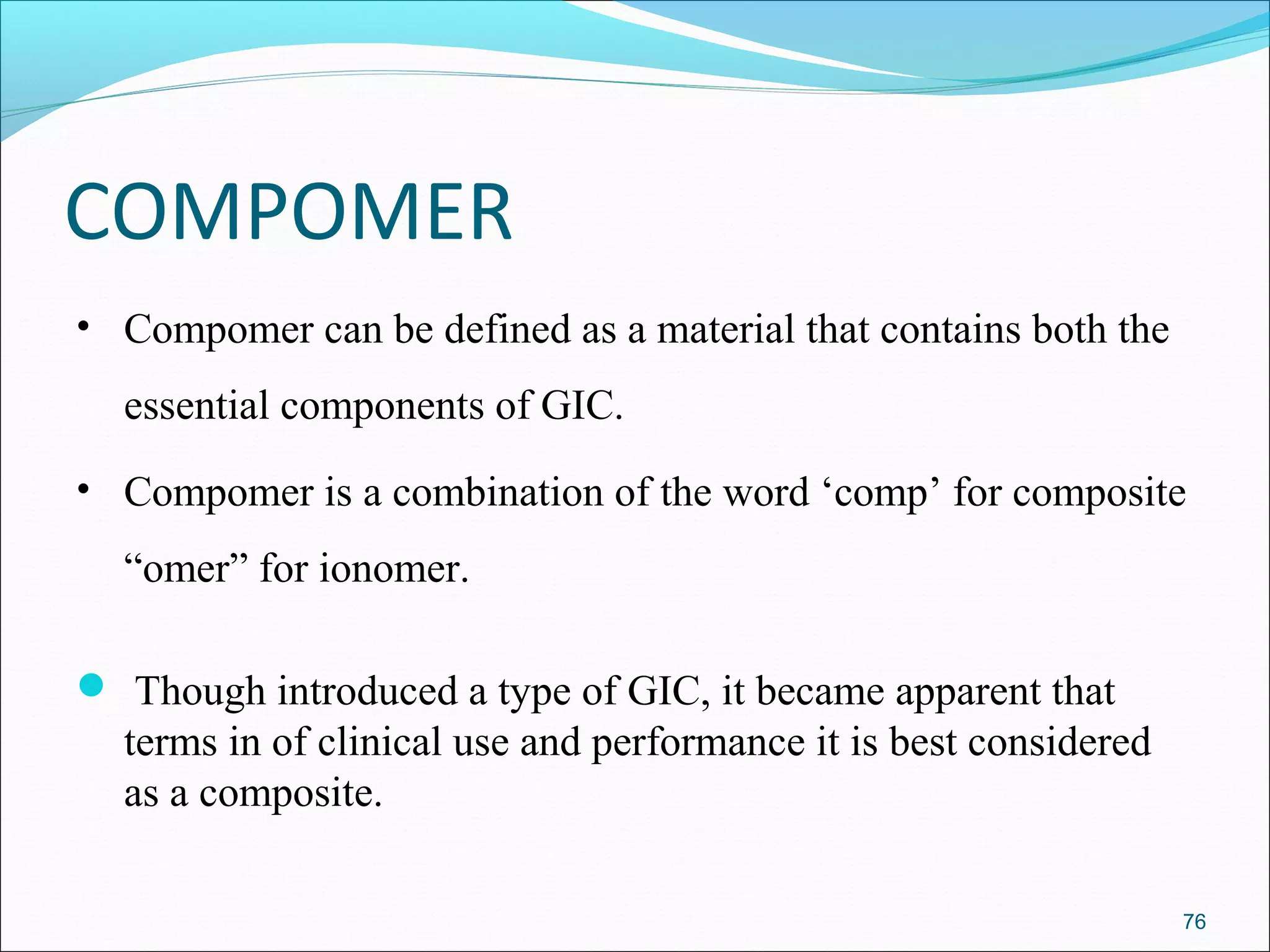 COMPOMER

• Compomer can be defined as a material that contains both the essential components of GIC.

• Compomer is a combination of the word ‘comp’ for composite “omer” for ionomer.

• Though introduced a type of GIC, it became apparent that terms in of clinical use and performance it is best considered as a composite.

76